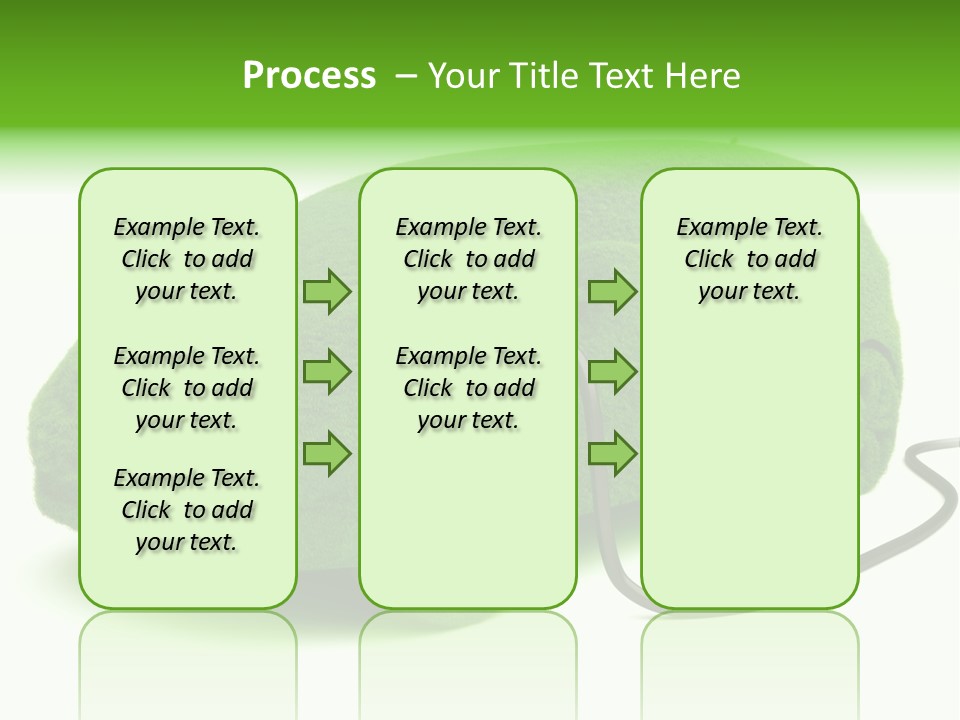 Process – Your Title Text Here

Example Text. Click to add your text.

Example Text. Click to add your text.

Example Text. Click to add your text.

Example Text. Click to add your text.

Example Text. Click to add your text.

Example Text. Click to add your text.